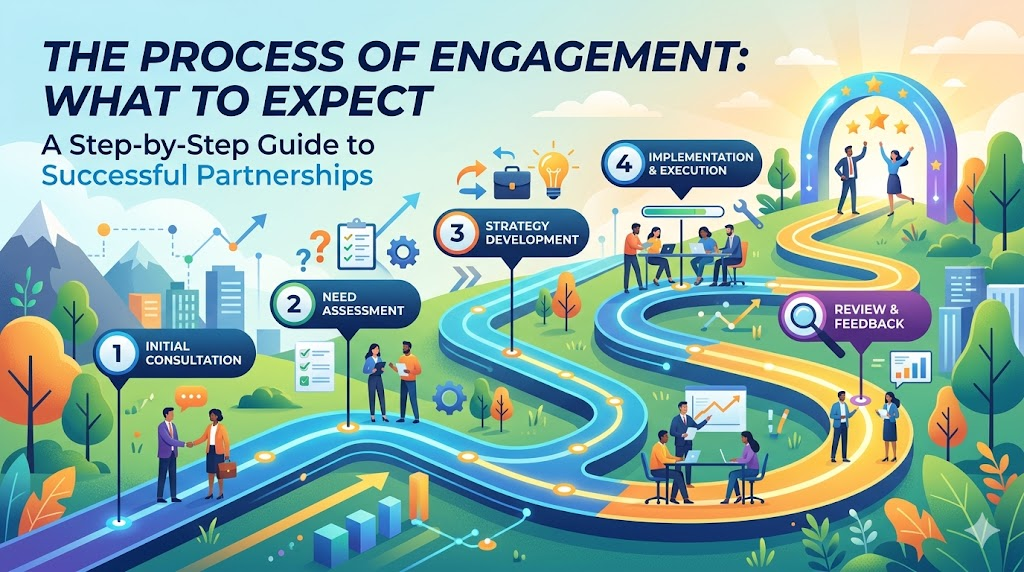 THE PROCESS OF ENGAGEMENT: WHAT TO EXPECT

A Step-by-Step Guide to Successful Partnerships

1 INITIAL CONSULTATION

2 NEED ASSESSMENT

3 STRATEGY DEVELOPMENT

4 IMPLEMENTATION & EXECUTION

REVIEW & FEEDBACK